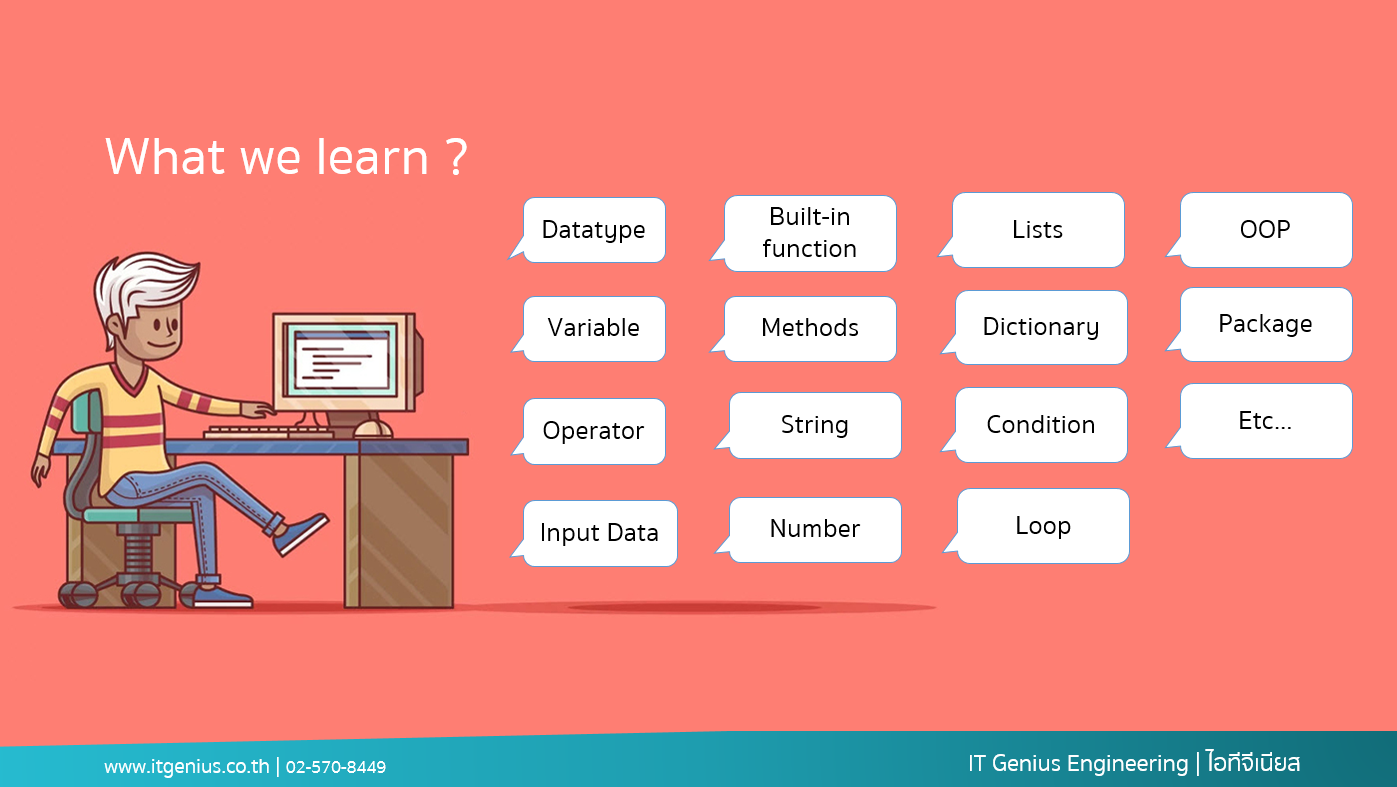 What we learn ?

Datatype

Variable

Operator

Input Data

Built-in function

Methods

String

Number

Lists

Dictionary

Condition

Loop

OOP

Package

Etc...

www.itgenius.co.th | 02-570-8449

IT Genius Engineering | ไอทีจีเนียส